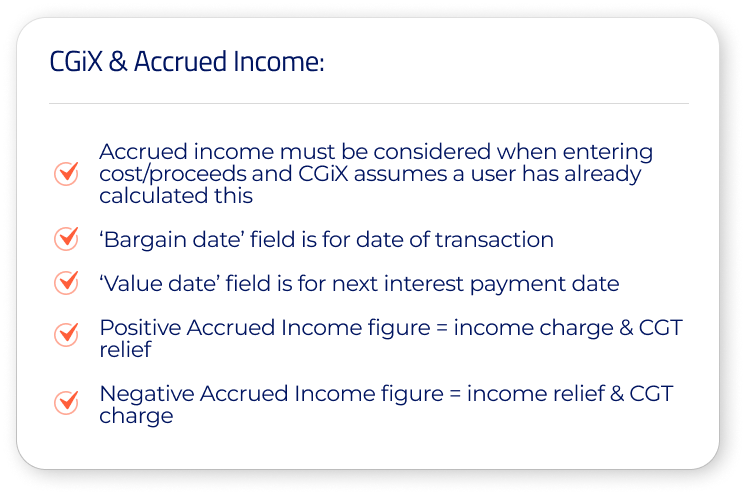 CGiX & Accrued Income:

Accrued income must be considered when entering cost/proceeds and CGiX assumes a user has already calculated this

‘Bargain date’ field is for date of transaction

‘Value date’ field is for next interest payment date

Positive Accrued Income figure = income charge & CGT relief

Negative Accrued Income figure = income relief & CGT charge